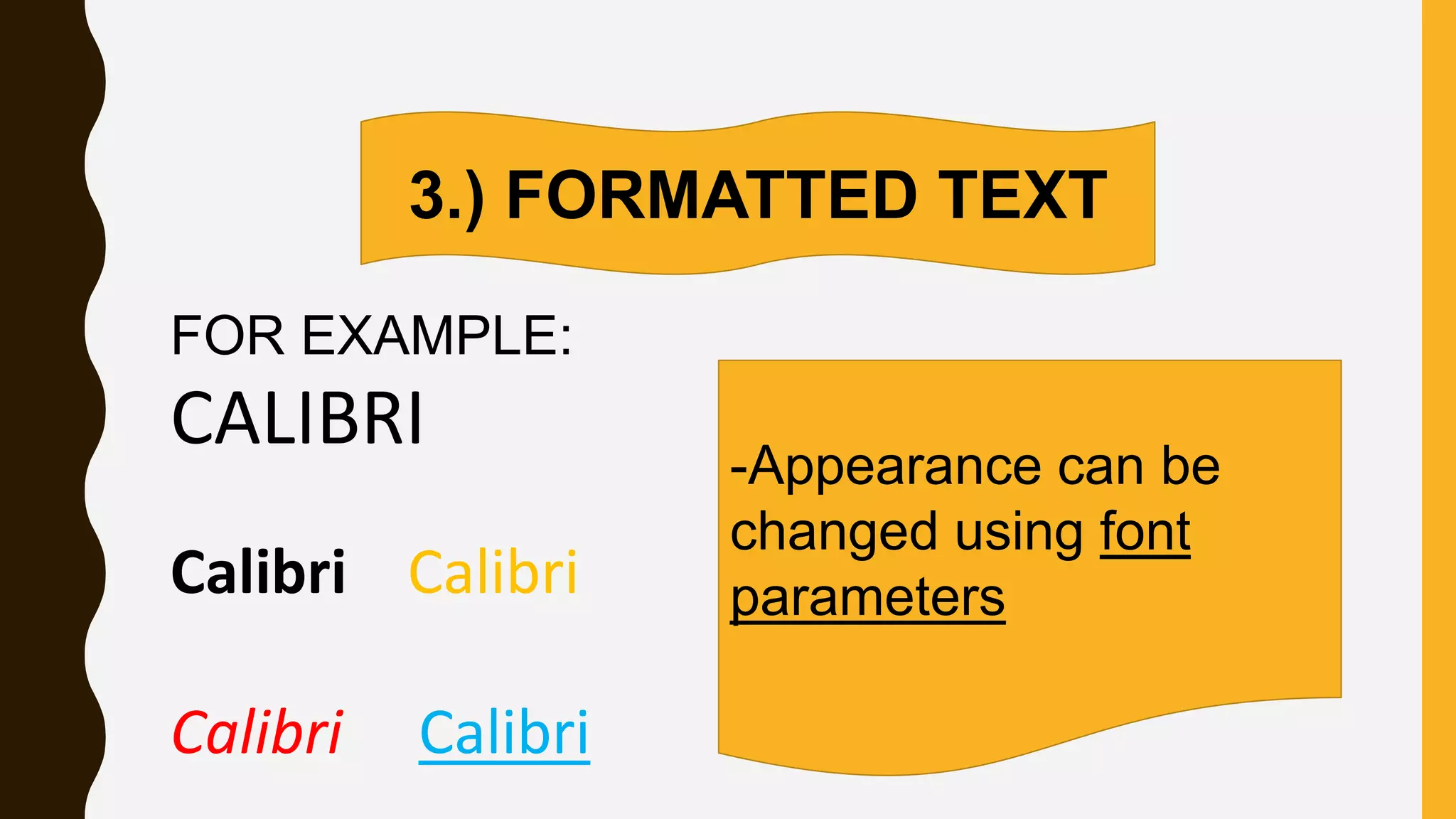 3.) FORMATTED TEXT

FOR EXAMPLE:

CALIBRI

Calibri Calibri

Calibri Calibri

-Appearance can be changed using font parameters